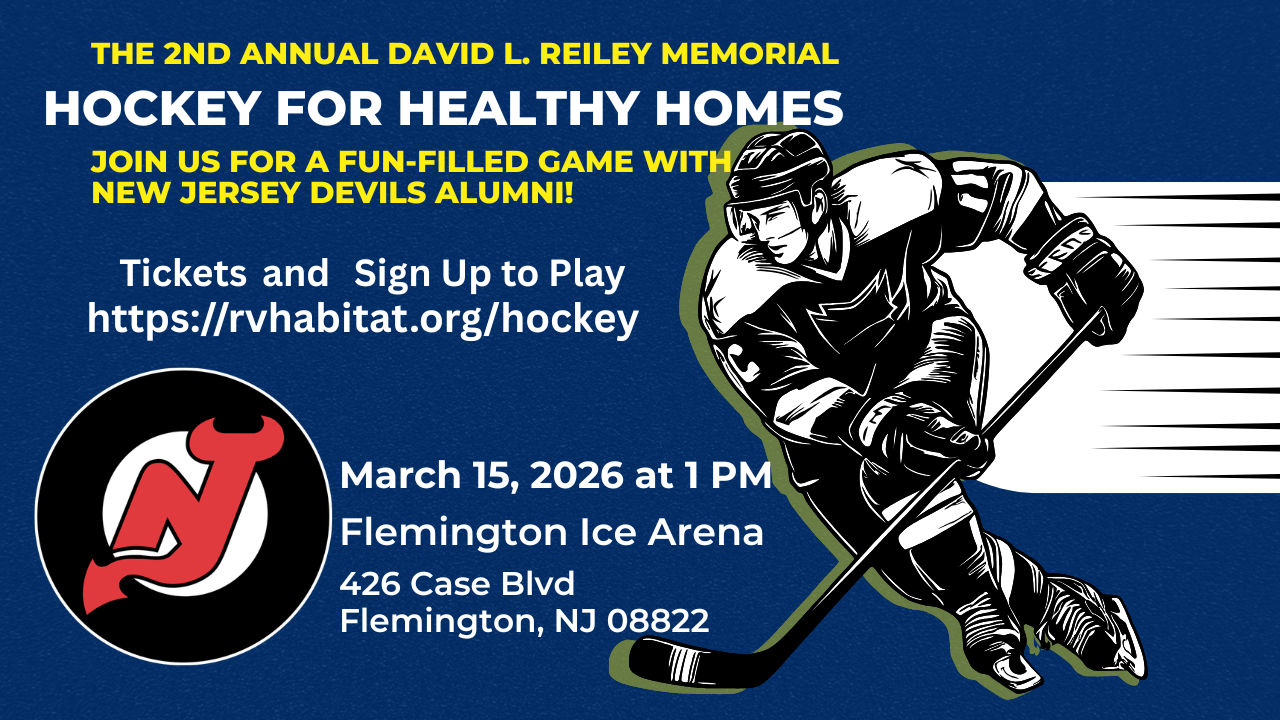 THE 2ND ANNUAL DAVID L. REILEY MEMORIAL

HOCKEY FOR HEALTHY HOMES

JOIN US FOR A FUN-FILLED GAME WITH NEW JERSEY DEVILS ALUMNI!

Tickets and Sign Up to Play
https://rvhabitat.org/hockey

March 15, 2026 at 1 PM

Flemington Ice Arena

426 Case Blvd
Flemington, NJ 08822